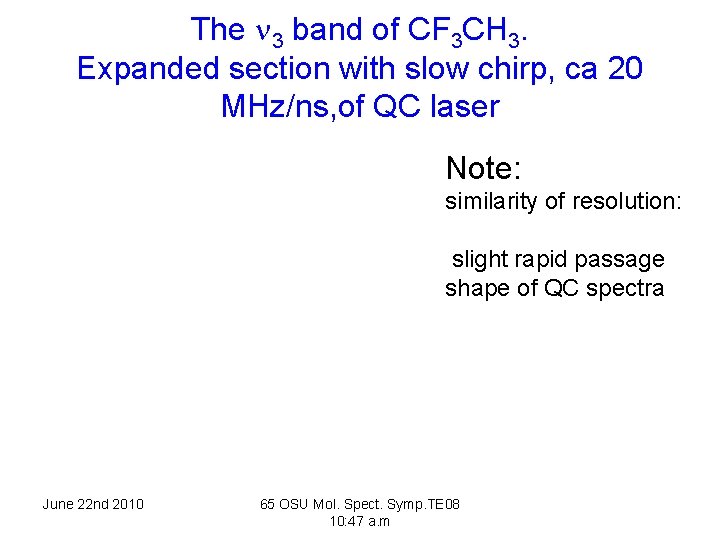 The $\nu_3$ band of $CF_3CH_3$.
Expanded section with slow chirp, ca 20 MHz/ns,of QC laser

Note:
similarity of resolution:

slight rapid passage shape of QC spectra

June 22nd 2010

65 OSU Mol. Spect. Symp.TE08
10:47 a.m